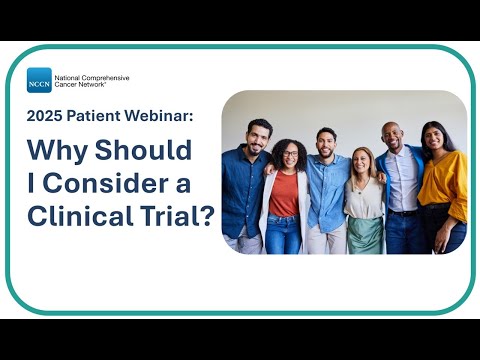 NCCN National Comprehensive Cancer Network®

2025 Patient Webinar:

Why Should I Consider a Clinical Trial?